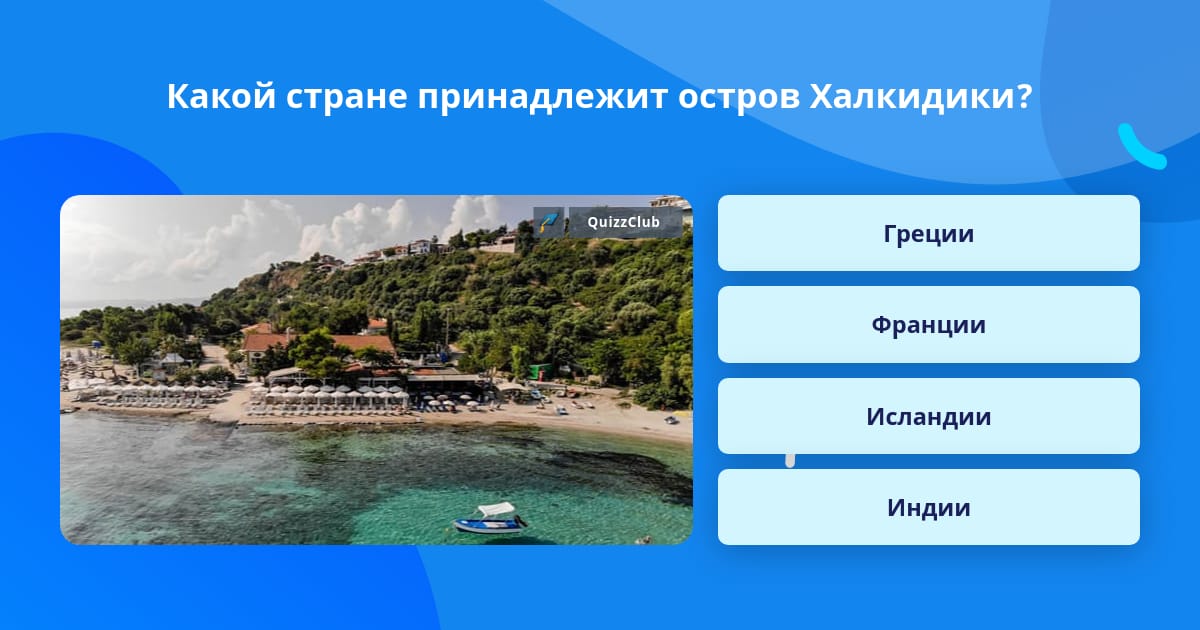 Какой стране принадлежит остров Халкидики?

QuizzClub

Греции

Франции

Исландии

Индии